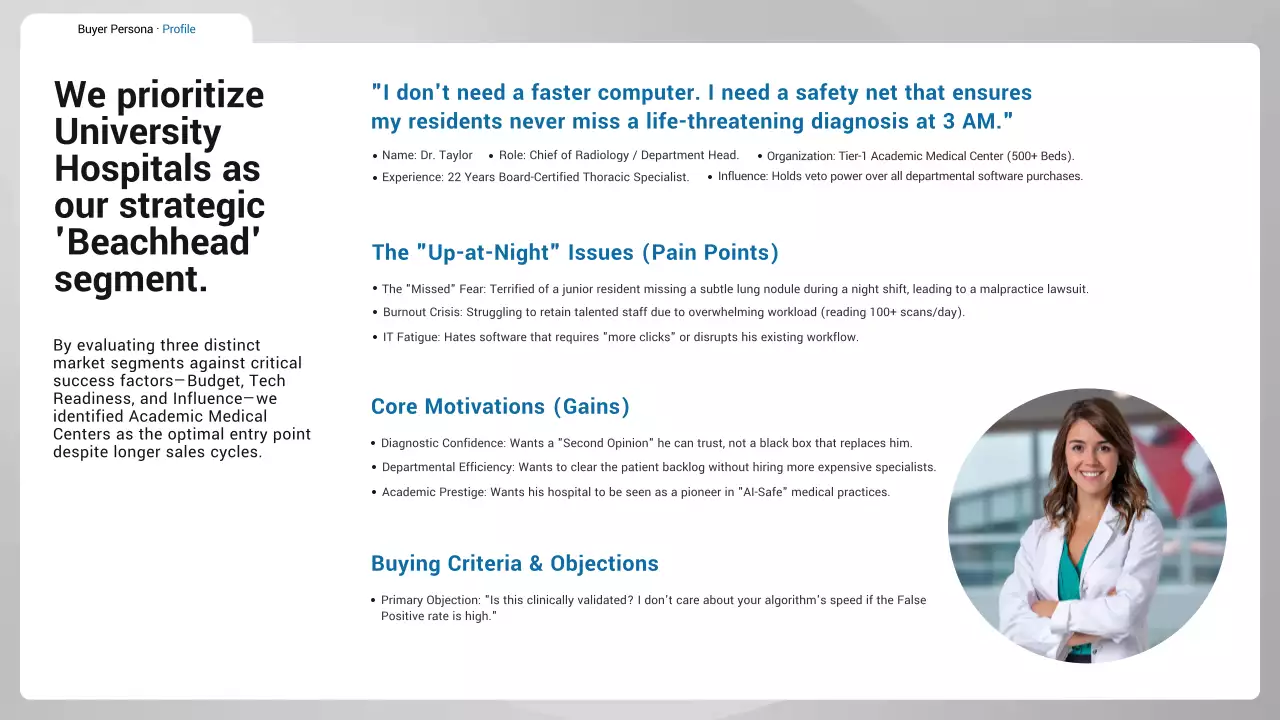 Buyer Persona · Profile

We prioritize University Hospitals as our strategic 'Beachhead' segment.

By evaluating three distinct market segments against critical success factors—Budget, Tech Readiness, and Influence—we identified Academic Medical Centers as the optimal entry point despite longer sales cycles.

"I don't need a faster computer. I need a safety net that ensures my residents never miss a life-threatening diagnosis at 3 AM."

• Name: Dr. Taylor • Role: Chief of Radiology / Department Head. • Organization: Tier-1 Academic Medical Center (500+ Beds).
• Experience: 22 Years Board-Certified Thoracic Specialist. • Influence: Holds veto power over all departmental software purchases.

The "Up-at-Night" Issues (Pain Points)

• The "Missed" Fear: Terrified of a junior resident missing a subtle lung nodule during a night shift, leading to a malpractice lawsuit.
• Burnout Crisis: Struggling to retain talented staff due to overwhelming workload (reading 100+ scans/day).
• IT Fatigue: Hates software that requires "more clicks" or disrupts his existing workflow.

Core Motivations (Gains)

• Diagnostic Confidence: Wants a "Second Opinion" he can trust, not a black box that replaces him.
• Departmental Efficiency: Wants to clear the patient backlog without hiring more expensive specialists.
• Academic Prestige: Wants his hospital to be seen as a pioneer in "AI-Safe" medical practices.

Buying Criteria & Objections

• Primary Objection: "Is this clinically validated? I don't care about your algorithm's speed if the False Positive rate is high."